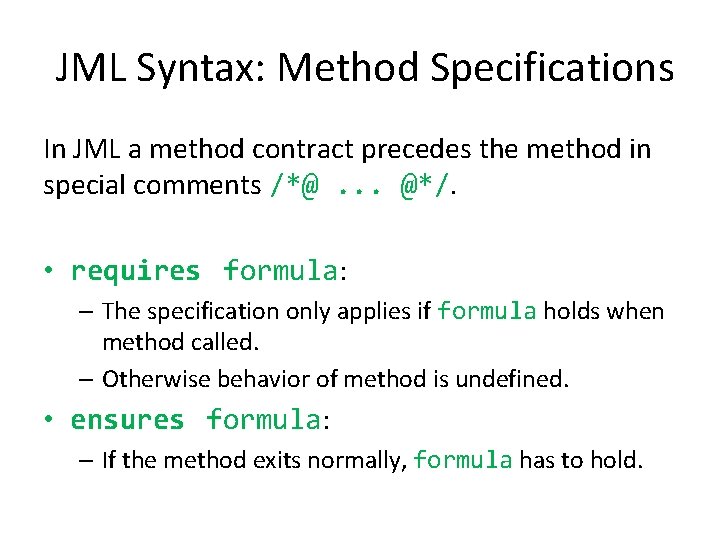 JML Syntax: Method Specifications

In JML a method contract precedes the method in special comments /*@ ... @*/.

• requires formula:
– The specification only applies if formula holds when method called.
– Otherwise behavior of method is undefined.

• ensures formula:
– If the method exits normally, formula has to hold.